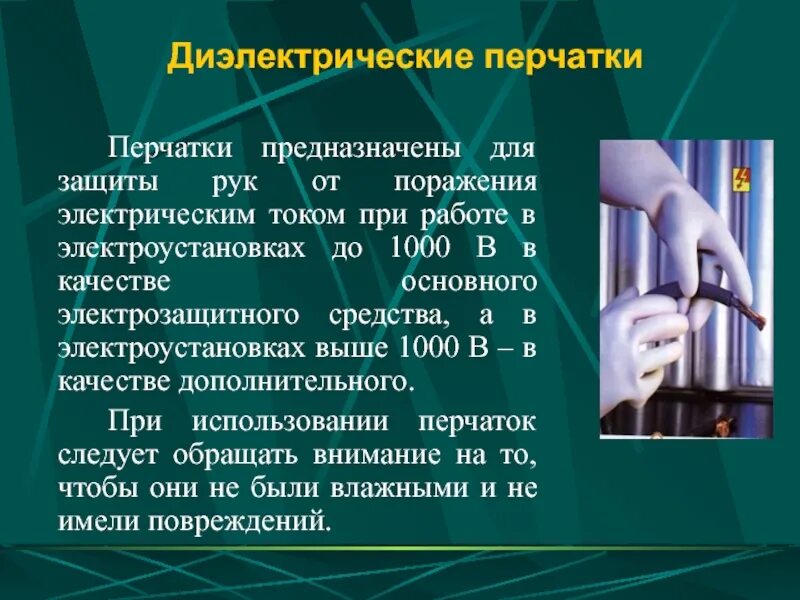 Диэлектрические перчатки

Перчатки предназначены для защиты рук от поражения электрическим током при работе в электроустановках до 1000 В в качестве основного электрозащитного средства, а в электроустановках выше 1000 В – в качестве дополнительного.

При использовании перчаток следует обращать внимание на то, чтобы они не были влажными и не имели повреждений.